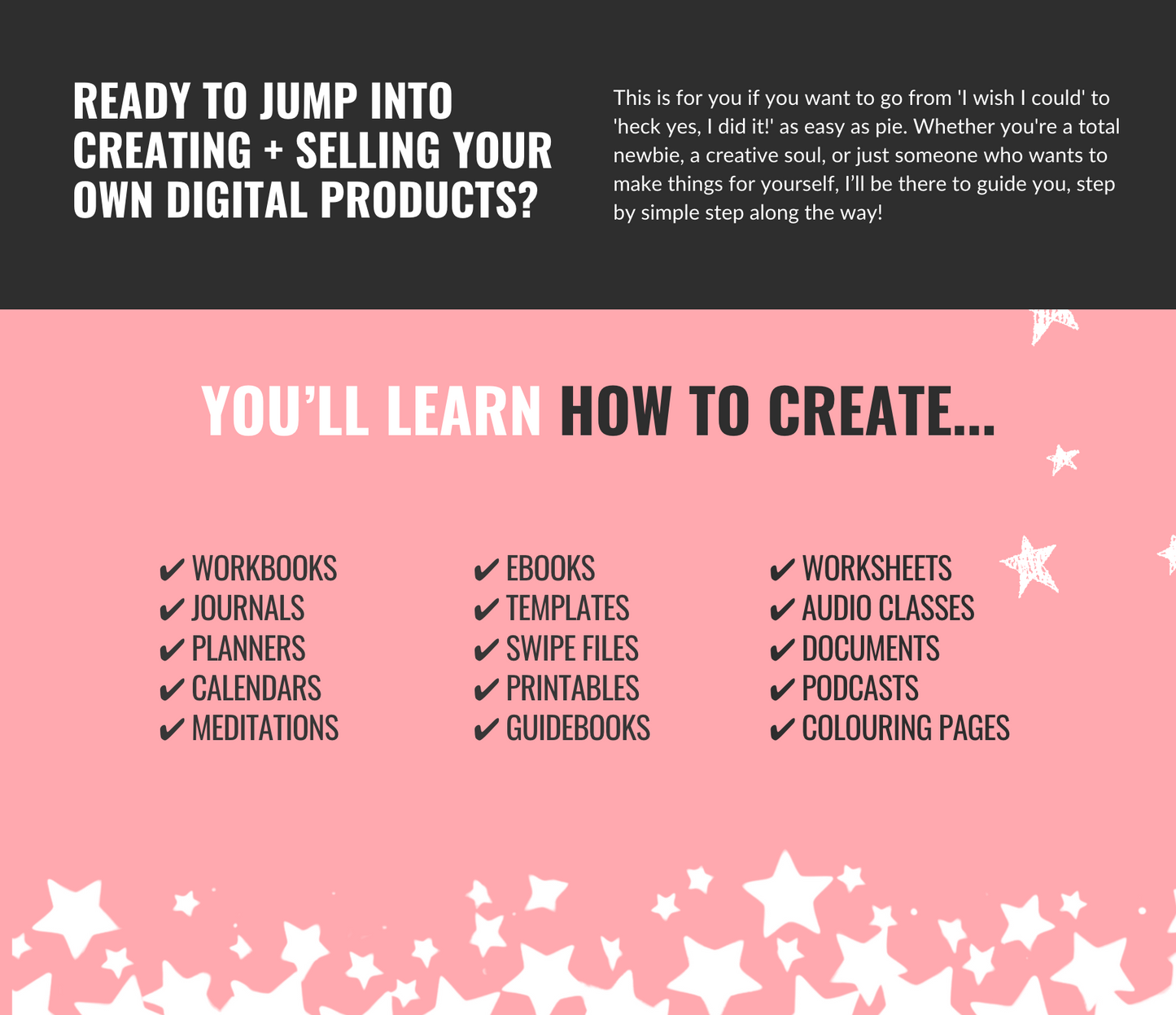 READY TO JUMP INTO CREATING + SELLING YOUR OWN DIGITAL PRODUCTS?

This is for you if you want to go from 'I wish I could' to 'heck yes, I did it!' as easy as pie. Whether you're a total newbie, a creative soul, or just someone who wants to make things for yourself, I'll be there to guide you, step by simple step along the way!

YOU'LL LEARN HOW TO CREATE...

✔ WORKBOOKS
✔ JOURNALS
✔ PLANNERS
✔ CALENDARS
✔ MEDITATIONS

✔ EBOOKS
✔ TEMPLATES
✔ SWIPE FILES
✔ PRINTABLES
✔ GUIDEBOOKS

✔ WORKSHEETS
✔ AUDIO CLASSES
✔ DOCUMENTS
✔ PODCASTS
✔ COLOURING PAGES